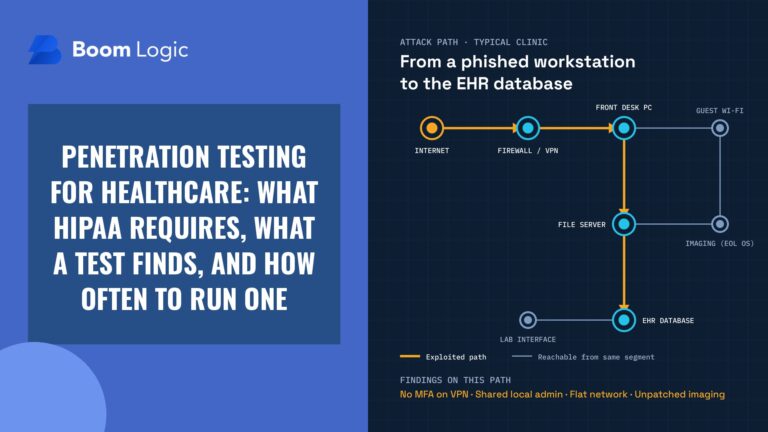 Boom Logic

PENETRATION TESTING FOR HEALTHCARE: WHAT HIPAA REQUIRES, WHAT A TEST FINDS, AND HOW OFTEN TO RUN ONE

ATTACK PATH · TYPICAL CLINIC
From a phished workstation to the EHR database

INTERNET
FIREWALL / VPN
FRONT DESK PC
GUEST WI-FI
FILE SERVER
IMAGING (EOL OS)
LAB INTERFACE
EHR DATABASE

Exploited path
Reachable from same segment

FINDINGS ON THIS PATH
No MFA on VPN · Shared local admin · Flat network · Unpatched imaging